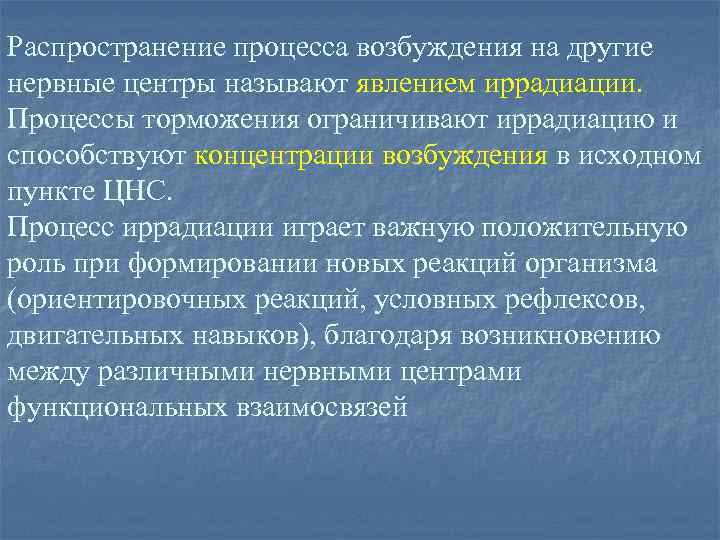 Распространение процесса возбуждения на другие нервные центры называют явлением иррадиации. Процессы торможения ограничивают иррадиацию и способствуют концентрации возбуждения в исходном пункте ЦНС.
Процесс иррадиации играет важную положительную роль при формировании новых реакций организма (ориентировочных реакций, условных рефлексов, двигательных навыков), благодаря возникновению между различными нервными центрами функциональных взаимосвязей